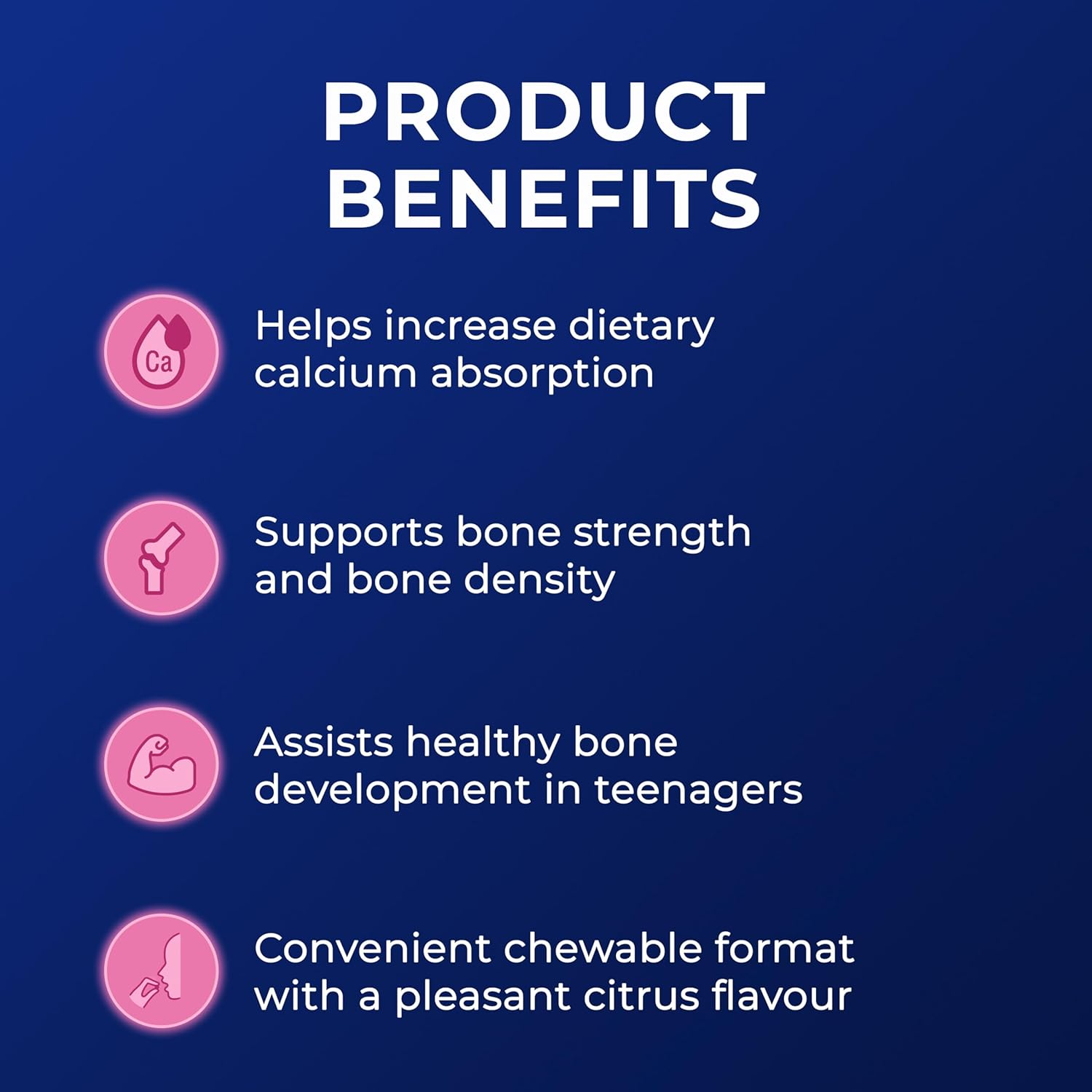 PRODUCT BENEFITS

Ca

Helps increase dietary calcium absorption

Supports bone strength and bone density

Assists healthy bone development in teenagers

Convenient chewable format with a pleasant citrus flavour